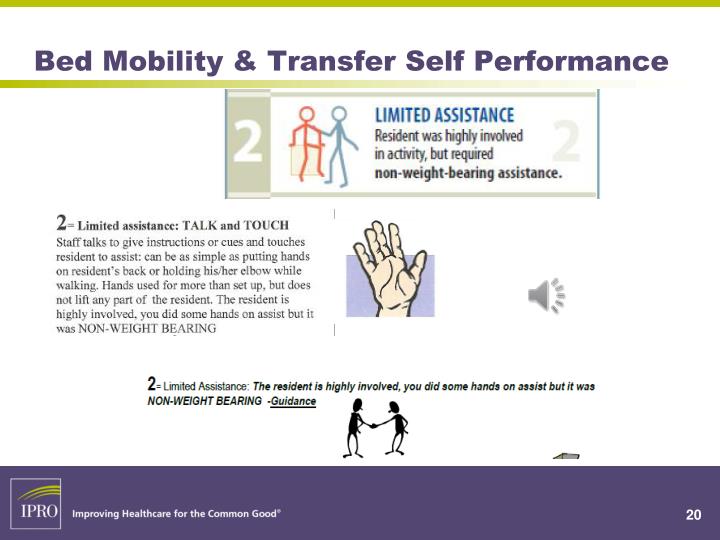 Bed Mobility & Transfer Self Performance

2 LIMITED ASSISTANCE Resident was highly involved in activity, but required non-weight-bearing assistance. 2

2= Limited assistance: TALK and TOUCH
Staff talks to give instructions or cues and touches resident to assist: can be as simple as putting hands on resident's back or holding his/her elbow while walking. Hands used for more than set up, but does not lift any part of the resident. The resident is highly involved, you did some hands on assist but it was NON-WEIGHT BEARING

2= Limited Assistance: The resident is highly involved, you did some hands on assist but it was NON-WEIGHT BEARING -Guidance

IPRO Improving Healthcare for the Common Good®

20